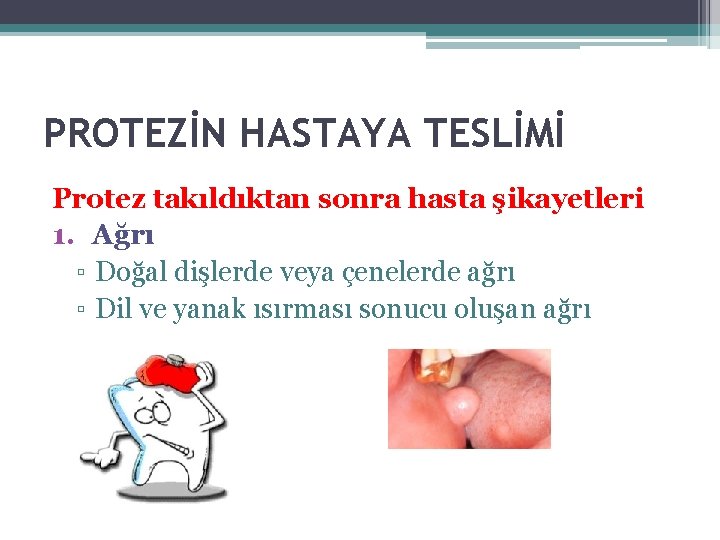 PROTEZİN HASTAYA TESLİMİ

Protez takıldıktan sonra hasta şikayetleri

1. Ağrı
▫ Doğal dişlerde veya çenelerde ağrı
▫ Dil ve yanak ısırması sonucu oluşan ağrı